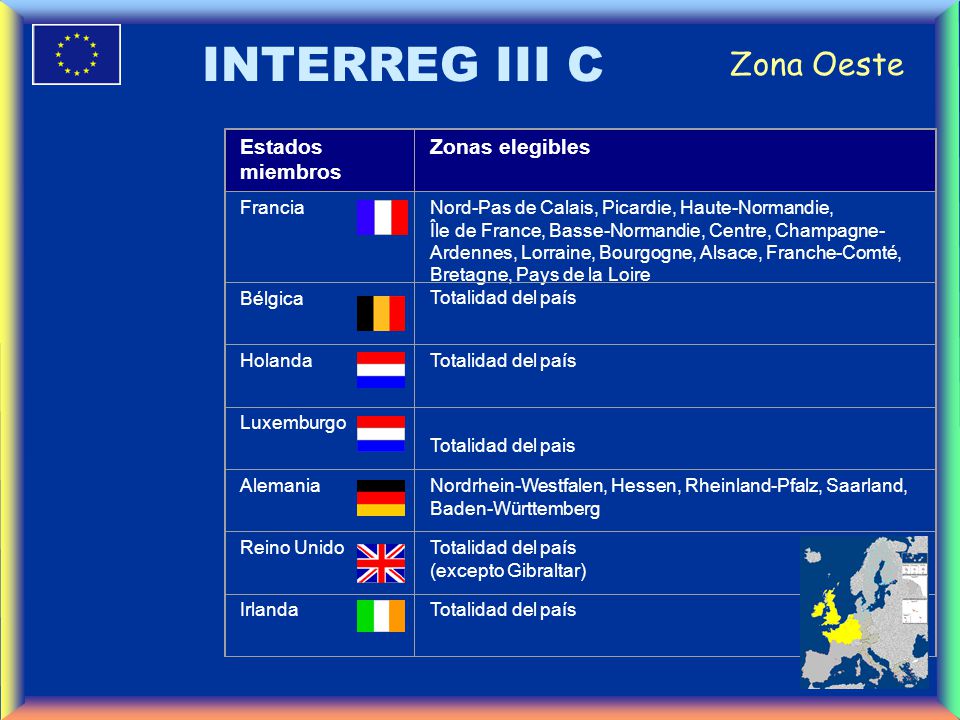 INTERREG III C

Zona Oeste

| Estados miembros | Zonas elegibles |
|---|---|
| Francia | Nord-Pas de Calais, Picardie, Haute-Normandie, Île de France, Basse-Normandie, Centre, Champagne-Ardennes, Lorraine, Bourgogne, Alsace, Franche-Comté, Bretagne, Pays de la Loire |
| Bélgica | Totalidad del país |
| Holanda | Totalidad del país |
| Luxemburgo | Totalidad del pais |
| Alemania | Nordrhein-Westfalen, Hessen, Rheinland-Pfalz, Saarland, Baden-Württemberg |
| Reino Unido | Totalidad del país (excepto Gibraltar) |
| Irlanda | Totalidad del país |